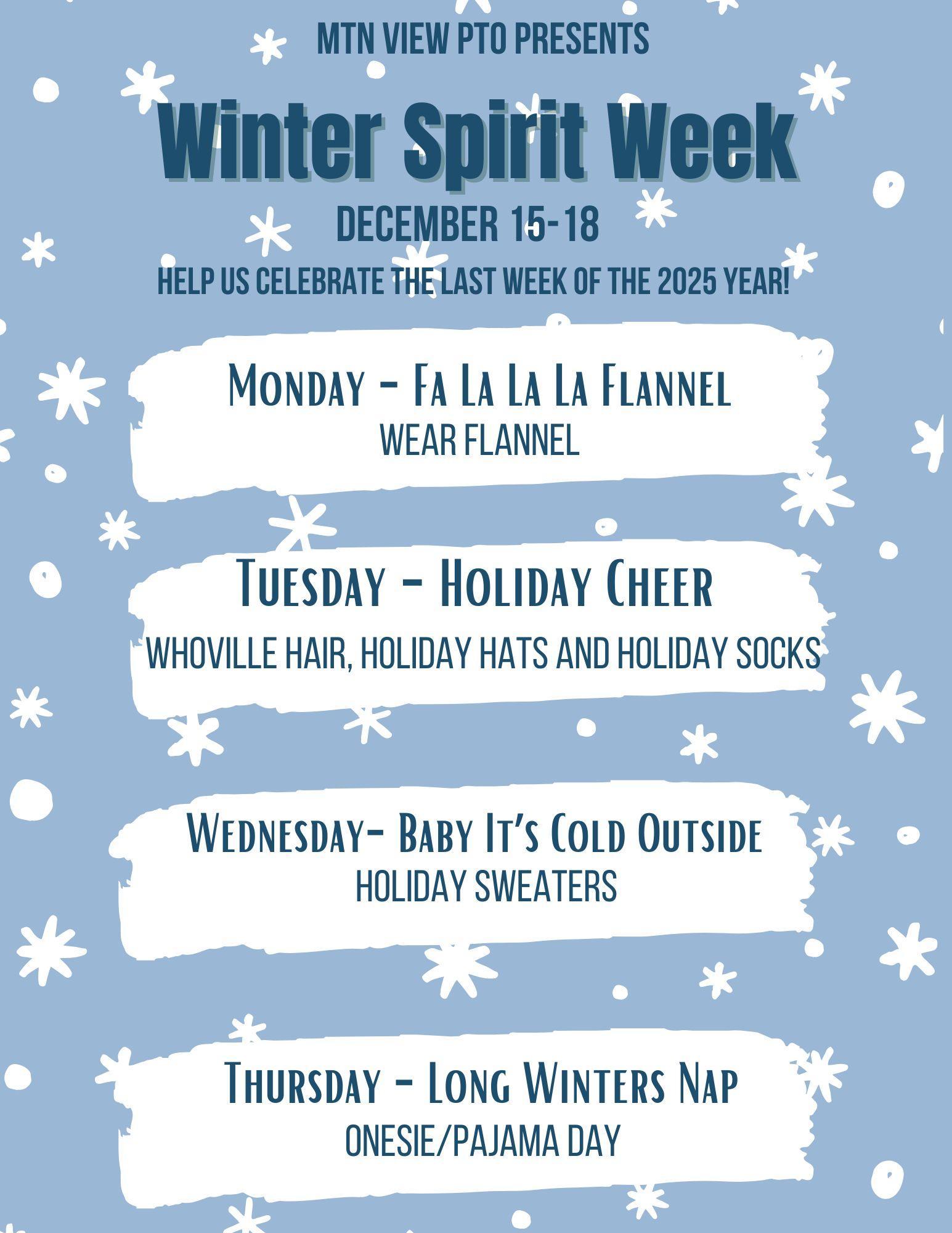 MTN VIEW PTO PRESENTS

Winter Spirit Week

DECEMBER 15-18

HELP US CELEBRATE THE LAST WEEK OF THE 2025 YEAR!

Monday - Fa La La La Flannel
WEAR FLANNEL

Tuesday - Holiday Cheer
WHOVILLE HAIR, HOLIDAY HATS AND HOLIDAY SOCKS

Wednesday- Baby It's Cold Outside
HOLIDAY SWEATERS

Thursday - Long Winters Nap
ONESIE/PAJAMA DAY